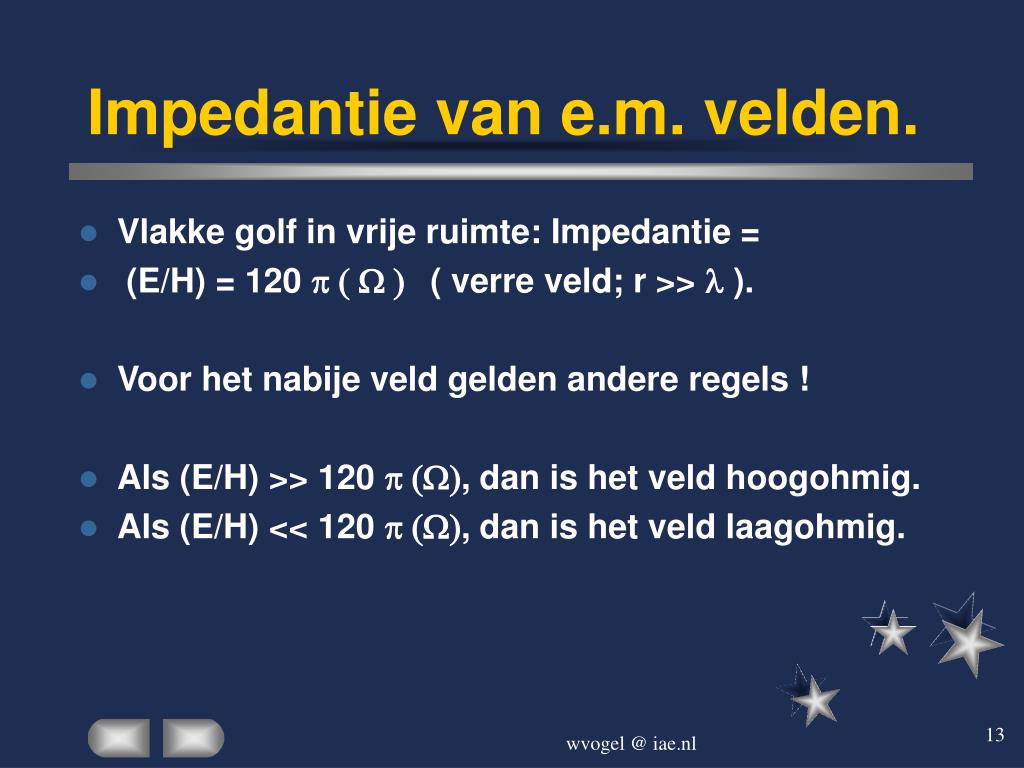 Impedantie van e.m. velden.

- Vlakke golf in vrije ruimte: Impedantie =
- (E/H) = 120 $\pi$ ( $\Omega$ ) ( verre veld; r >> $\lambda$ ).

- Voor het nabije veld gelden andere regels !

- Als (E/H) >> 120 $\pi$ ($\Omega$), dan is het veld hoogohmig.
- Als (E/H) << 120 $\pi$ ($\Omega$), dan is het veld laagohmig.

wvogel @ iae.nl

13